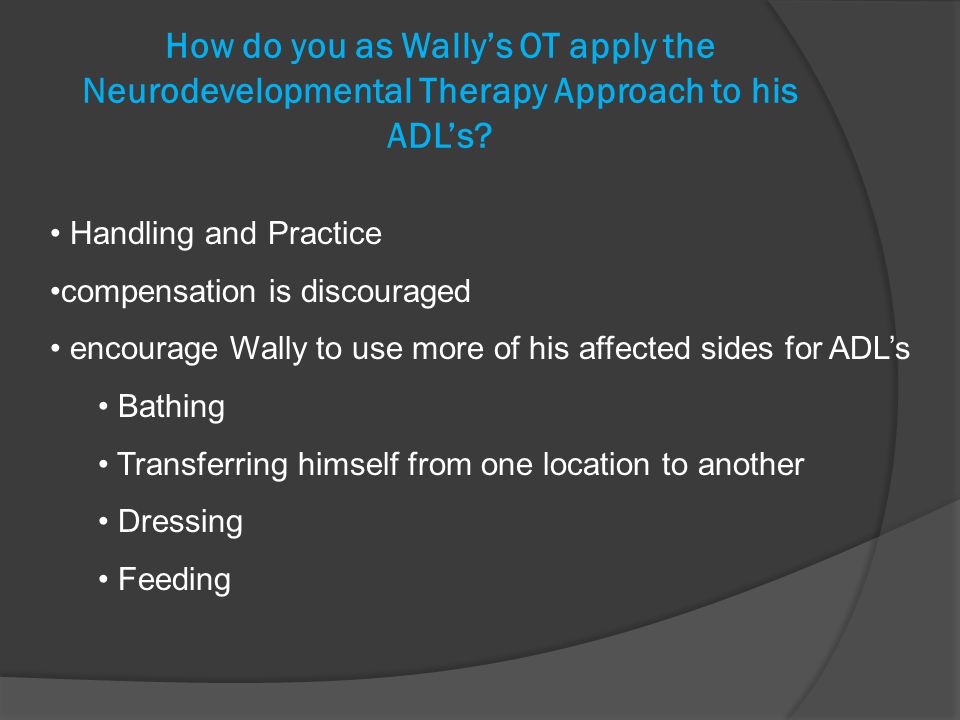 How do you as Wally's OT apply the Neurodevelopmental Therapy Approach to his ADL's?

• Handling and Practice

•compensation is discouraged

• encourage Wally to use more of his affected sides for ADL's

• Bathing

• Transferring himself from one location to another

• Dressing

• Feeding